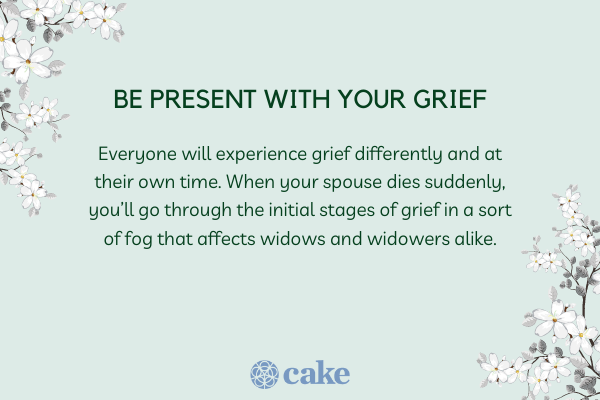 BE PRESENT WITH YOUR GRIEF

Everyone will experience grief differently and at their own time. When your spouse dies suddenly, you'll go through the initial stages of grief in a sort of fog that affects widows and widowers alike.

cake